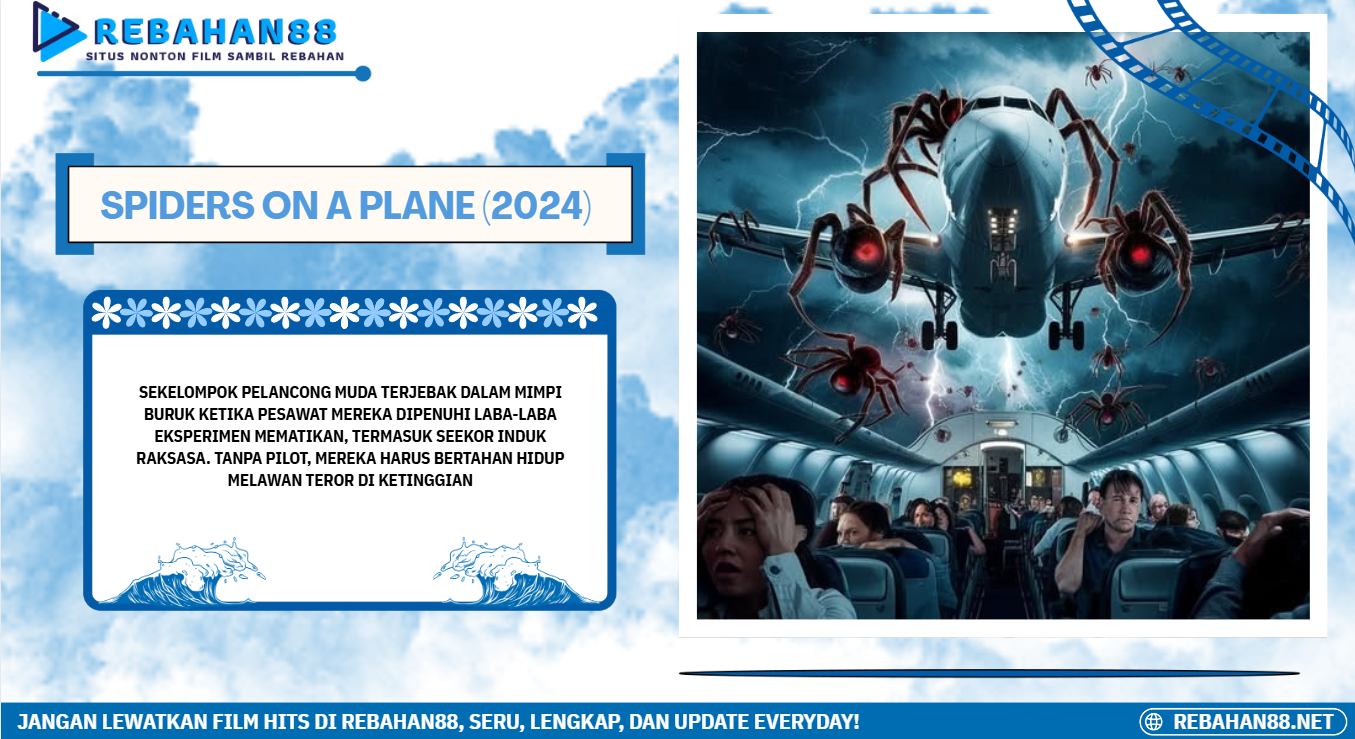 REBAHAN88
SITUS NONTON FILM SAMBIL REBAHAN

SPIDERS ON A PLANE (2024)

SEKELOMPOK PELANCONG MUDA TERJEBAK DALAM MIMPI BURUK KETIKA PESAWAT MEREKA DIPENUHI LABA-LABA EKSPERIMEN MEMATIKAN, TERMASUK SEEKOR INDUK RAKSASA. TANPA PILOT, MEREKA HARUS BERTAHAN HIDUP MELAWAN TEROR DI KETINGGIAN

JANGAN LEWATKAN FILM HITS DI REBAHAN88, SERU, LENGKAP, DAN UPDATE EVERYDAY!

REBAHAN88.NET